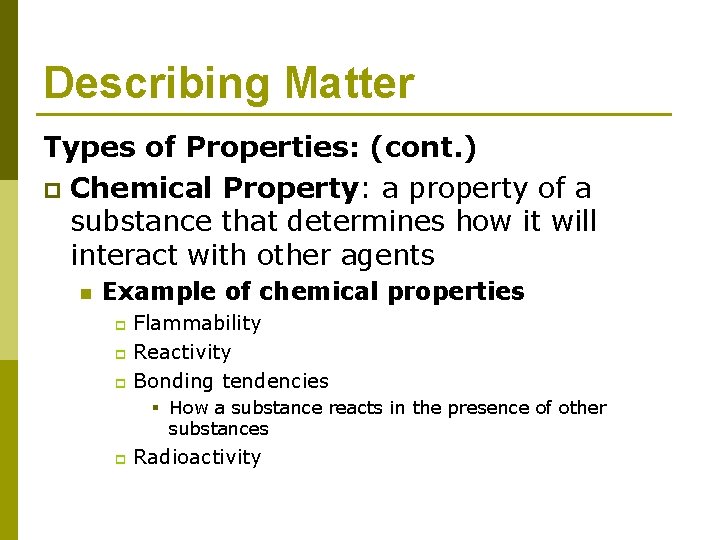 Describing Matter

Types of Properties: (cont.)

Chemical Property: a property of a substance that determines how it will interact with other agents

Example of chemical properties

Flammability

Reactivity

Bonding tendencies

How a substance reacts in the presence of other substances

Radioactivity